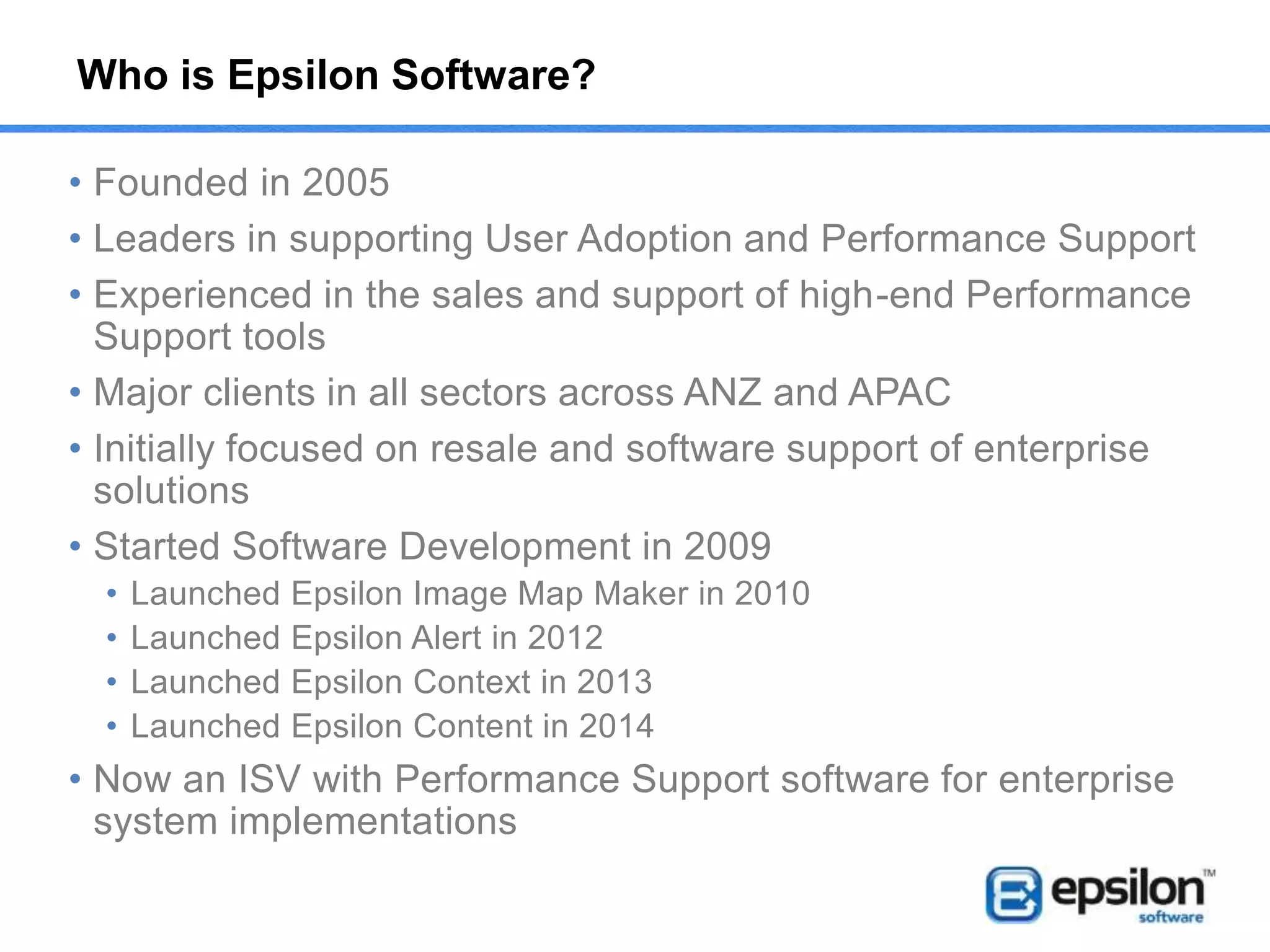 Who is Epsilon Software?

• Founded in 2005
• Leaders in supporting User Adoption and Performance Support
• Experienced in the sales and support of high-end Performance Support tools
• Major clients in all sectors across ANZ and APAC
• Initially focused on resale and software support of enterprise solutions
• Started Software Development in 2009
  • Launched Epsilon Image Map Maker in 2010
  • Launched Epsilon Alert in 2012
  • Launched Epsilon Context in 2013
  • Launched Epsilon Content in 2014
• Now an ISV with Performance Support software for enterprise system implementations

epsilon™ software